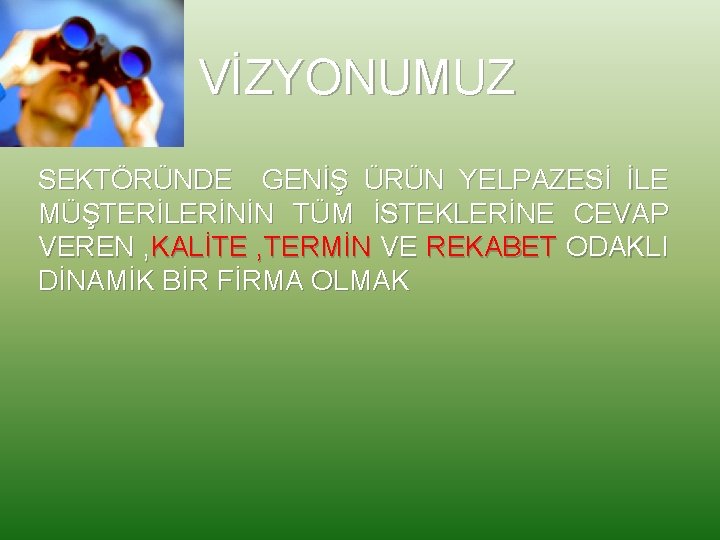 VİZYONUMUZ

SEKTÖRÜNDE GENİŞ ÜRÜN YELPAZESİ İLE MÜŞTERİLERİNİN TÜM İSTEKLERİNE CEVAP VEREN ,KALİTE ,TERMİN VE REKABET ODAKLI DİNAMİK BİR FİRMA OLMAK